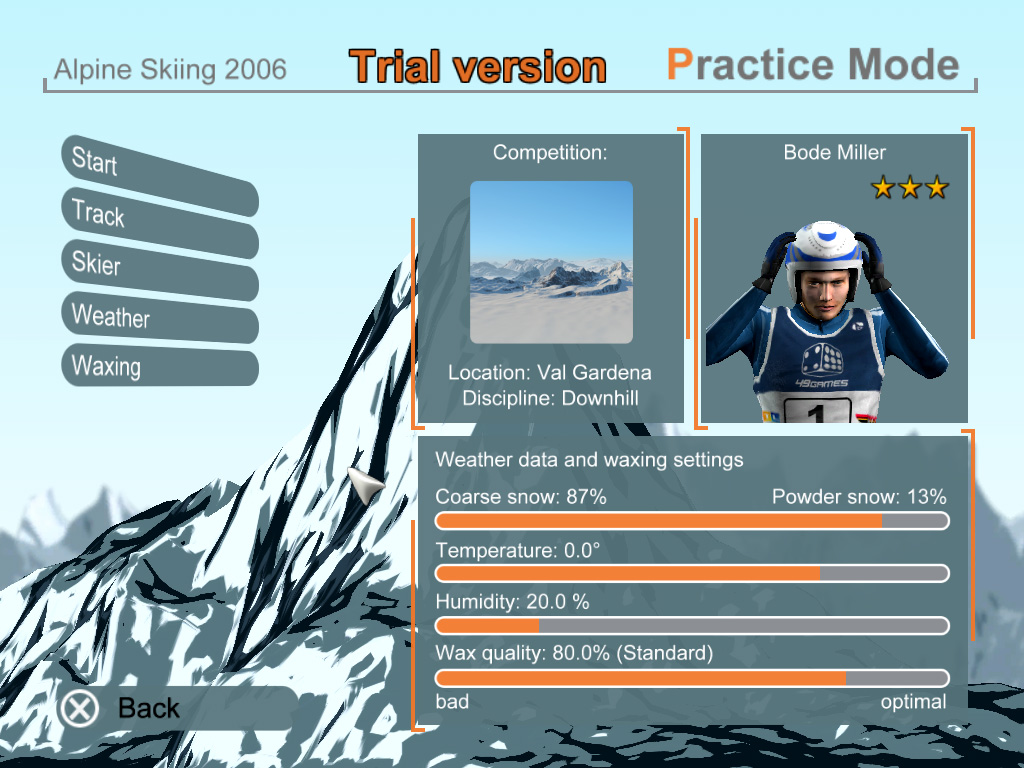 Alpine Skiing 2006
Trial version
Practice Mode

Start
Track
Skier
Weather
Waxing

Competition:
Location: Val Gardena
Discipline: Downhill

Bode Miller

49GAMES
1

Weather data and waxing settings
Coarse snow: 87%
Powder snow: 13%
Temperature: 0.0°
Humidity: 20.0 %
Wax quality: 80.0% (Standard)
bad
optimal

Back